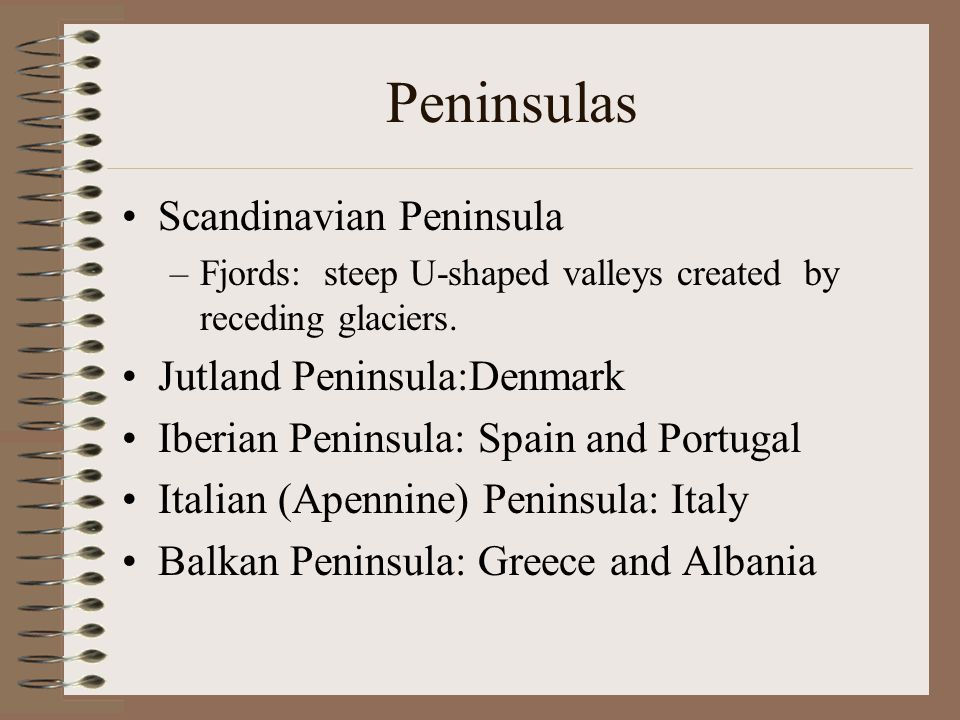 Peninsulas

• Scandinavian Peninsula
  – Fjords: steep U-shaped valleys created by receding glaciers.
• Jutland Peninsula:Denmark
• Iberian Peninsula: Spain and Portugal
• Italian (Apennine) Peninsula: Italy
• Balkan Peninsula: Greece and Albania